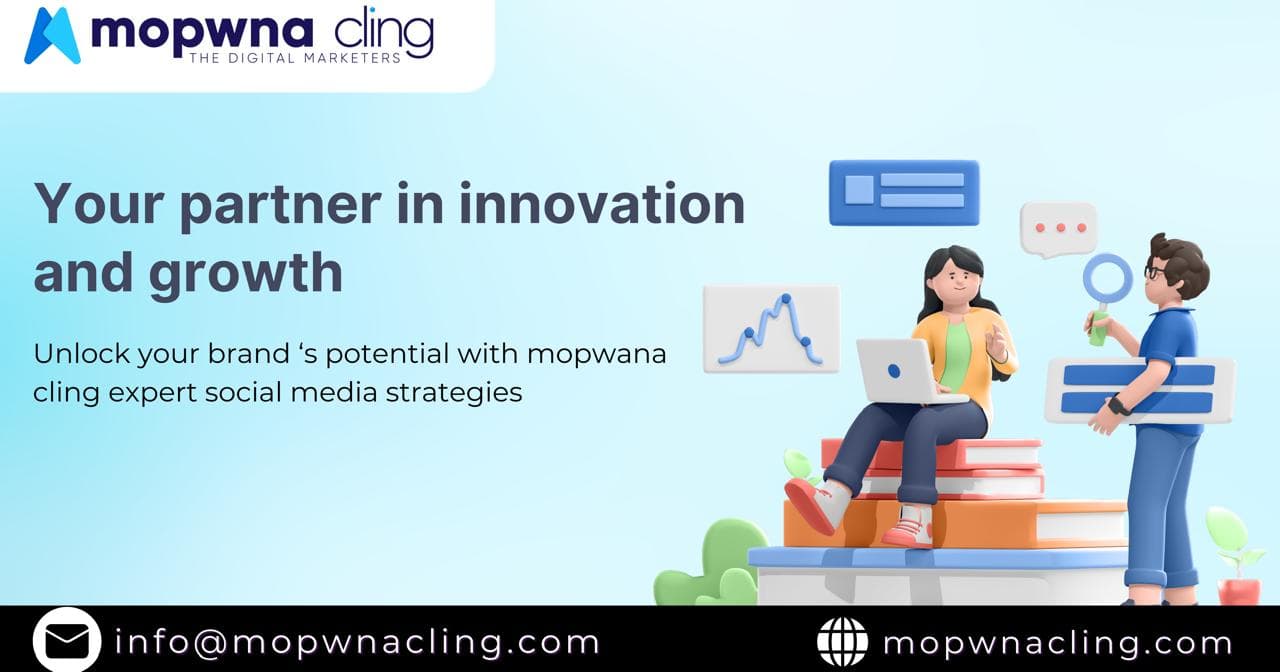 mopwna cling
THE DIGITAL MARKETERS

Your partner in innovation and growth

Unlock your brand ‘s potential with mopwana cling expert social media strategies

info@mopwnacling.com

mopwnacling.com